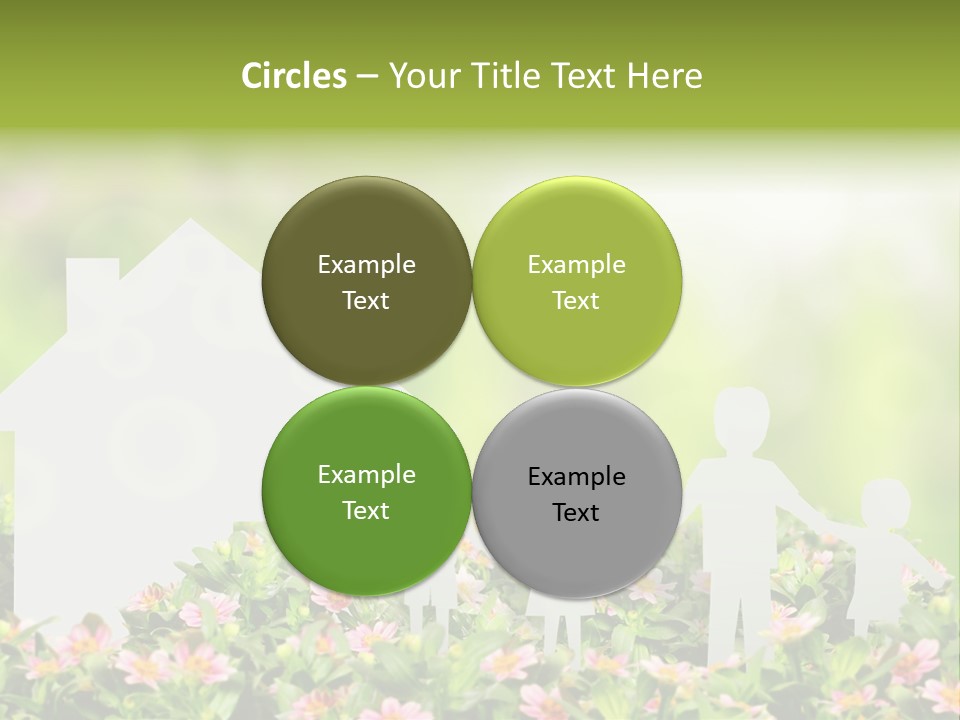 Circles – Your Title Text Here

Example Text

Example Text

Example Text

Example Text